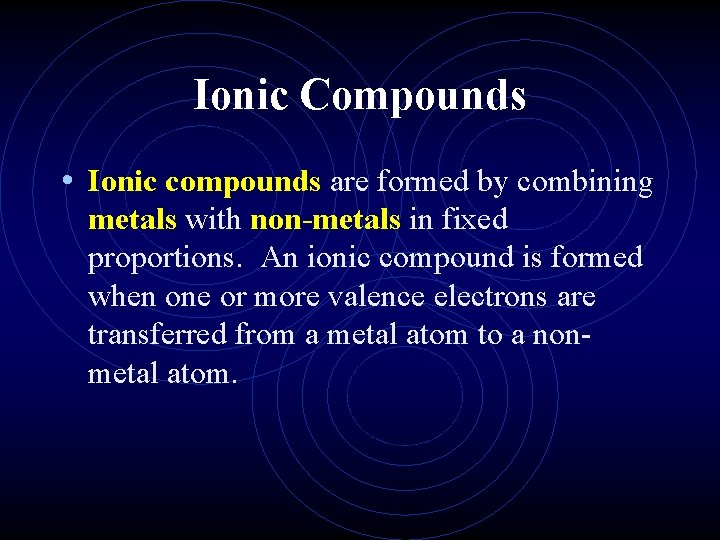 Ionic Compounds

• Ionic compounds are formed by combining metals with non-metals in fixed proportions. An ionic compound is formed when one or more valence electrons are transferred from a metal atom to a non-metal atom.